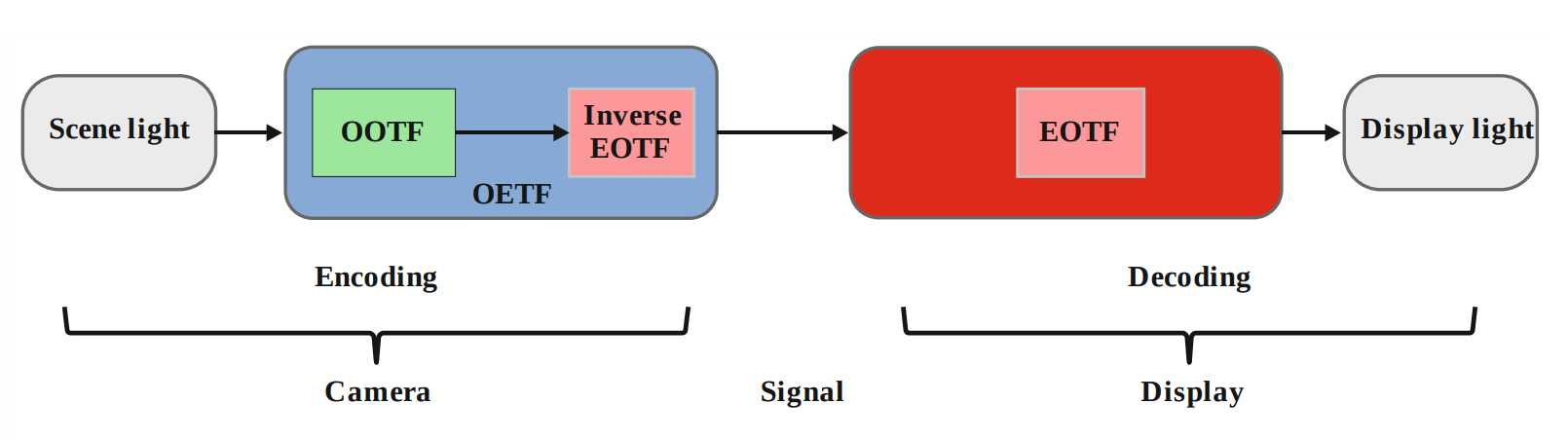 Scene light

OOTF

Inverse EOTF

OETF

EOTF

Display light

Encoding

Decoding

Camera

Signal

Display